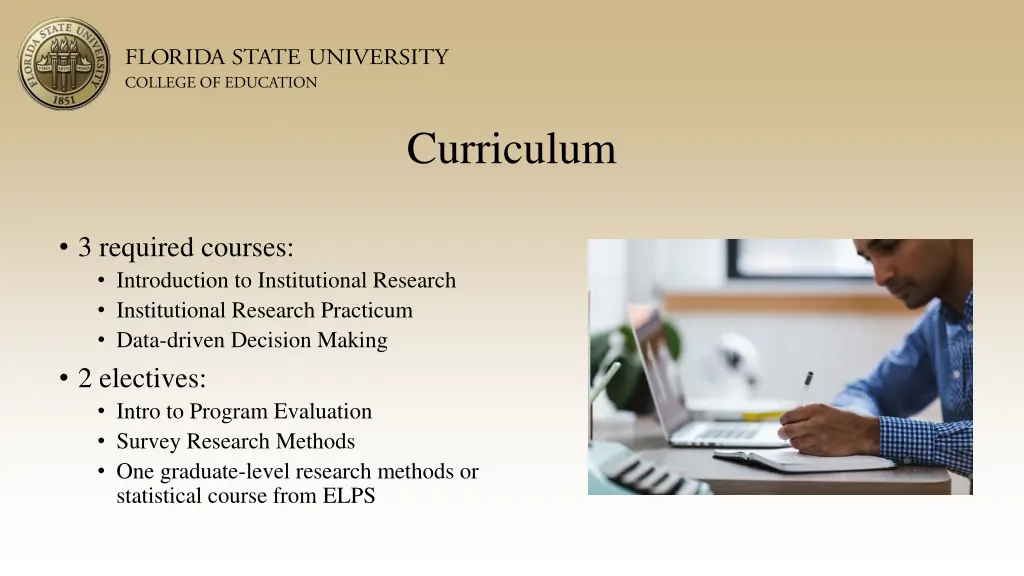 FLORIDA STATE UNIVERSITY
1851

FLORIDA STATE UNIVERSITY
COLLEGE OF EDUCATION

Curriculum

• 3 required courses:
  • Introduction to Institutional Research
  • Institutional Research Practicum
  • Data-driven Decision Making
• 2 electives:
  • Intro to Program Evaluation
  • Survey Research Methods
  • One graduate-level research methods or statistical course from ELPS